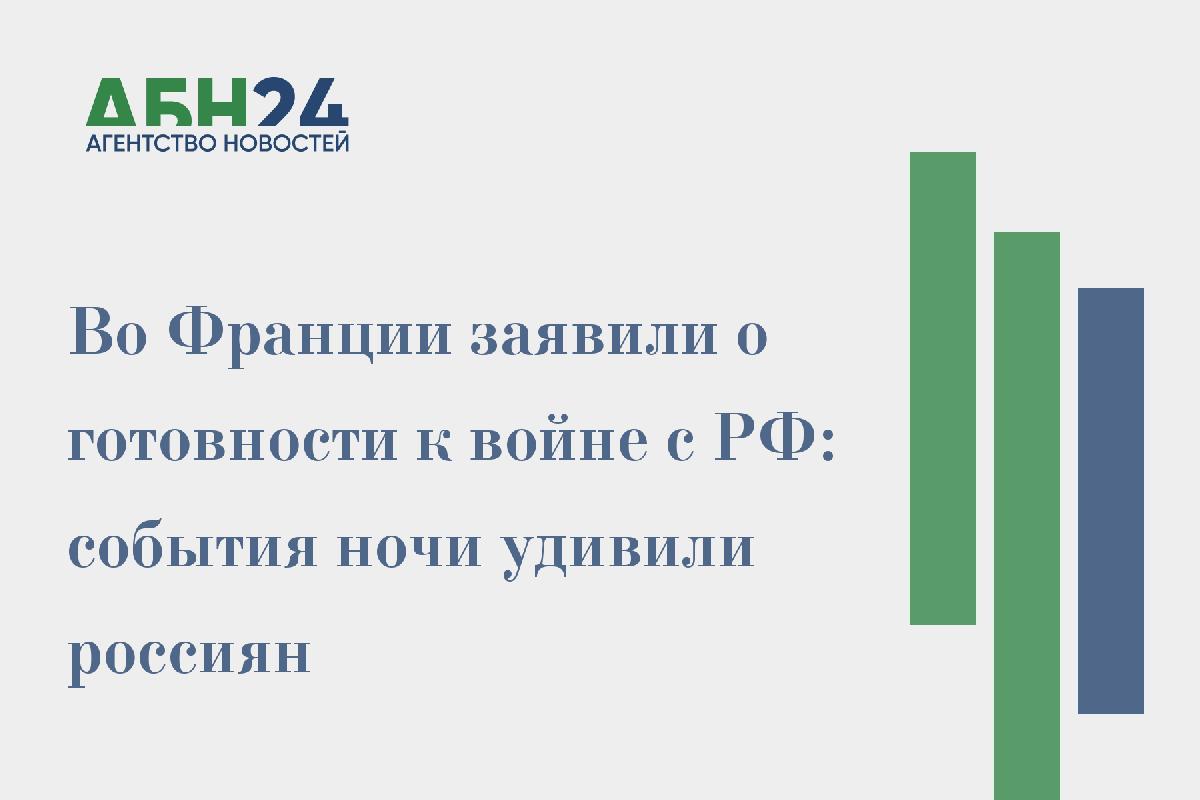 АБН24
АГЕНТСТВО НОВОСТЕЙ

Во Франции заявили о готовности к войне с РФ: события ночи удивили россиян